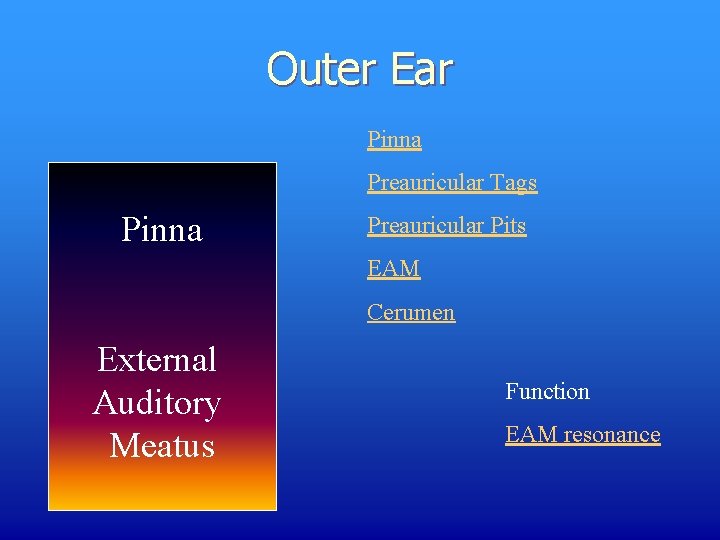 Outer Ear

Pinna

External Auditory Meatus

Pinna

Preauricular Tags

Preauricular Pits

EAM

Cerumen

Function

EAM resonance